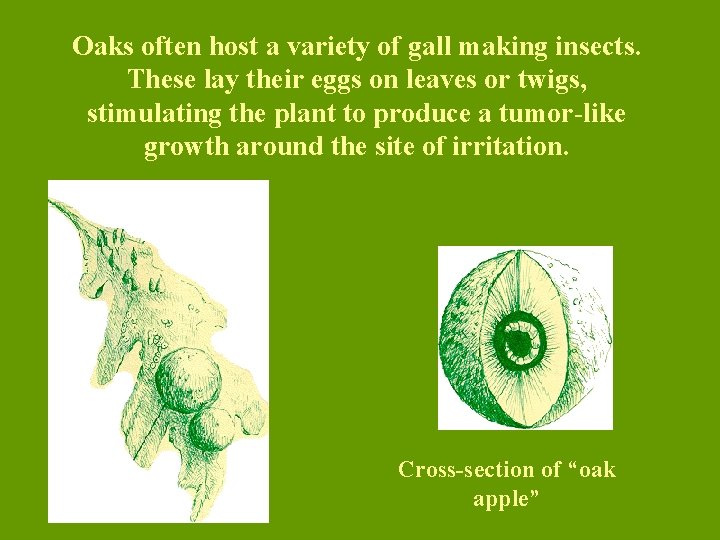 Oaks often host a variety of gall making insects. These lay their eggs on leaves or twigs, stimulating the plant to produce a tumor-like growth around the site of irritation.

Cross-section of “oak apple”